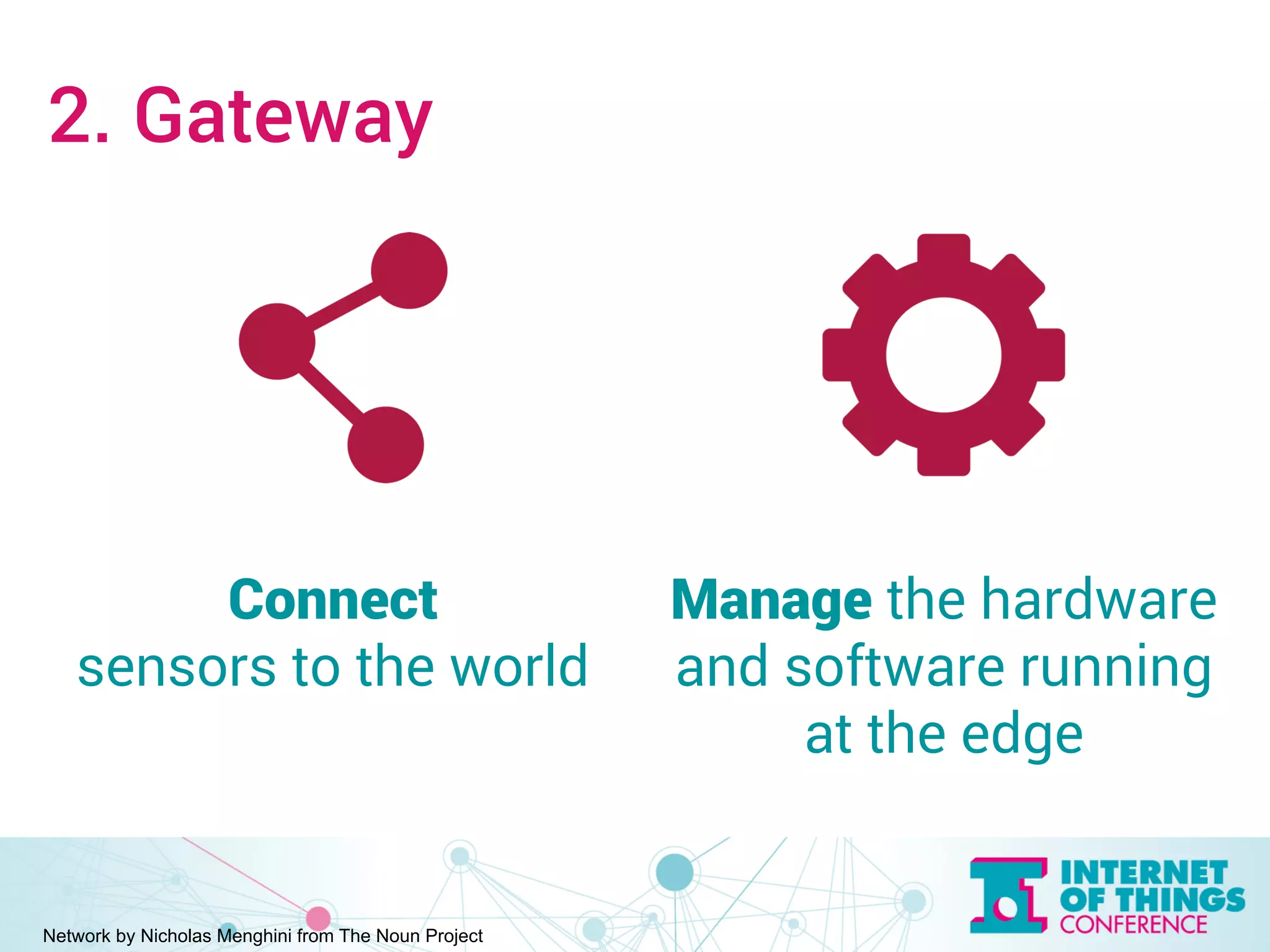 2. Gateway

Connect
sensors to the world

Manage the hardware and software running at the edge

Network by Nicholas Menghini from The Noun Project

INTERNET OF THINGS CONFERENCE